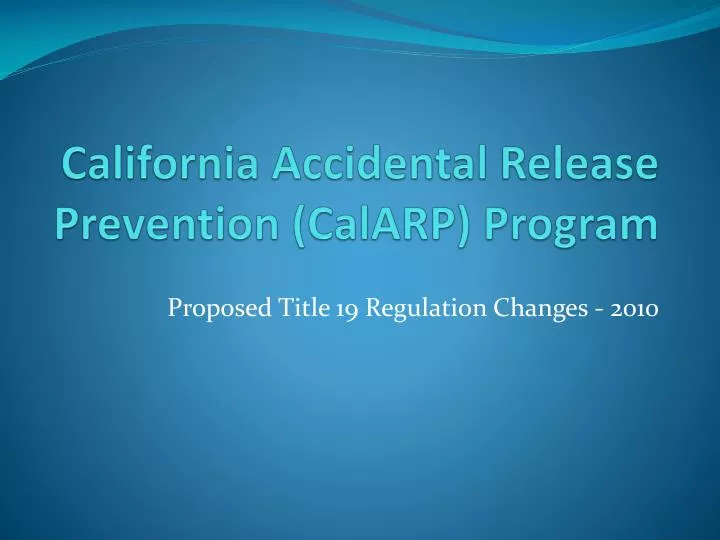 California Accidental Release Prevention (CalARP) Program

Proposed Title 19 Regulation Changes - 2010